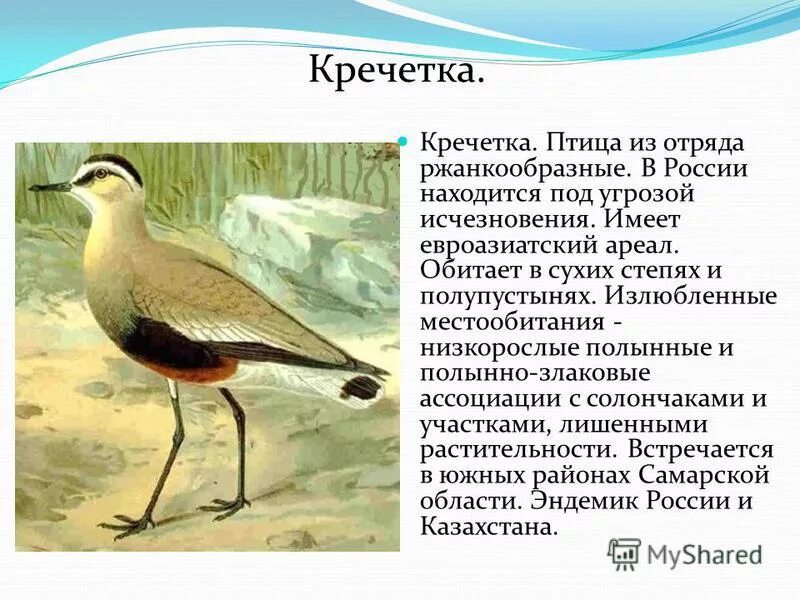 Кречетка.

Кречетка. Птица из отряда ржанкообразные. В России находится под угрозой исчезновения. Имеет евроазиатский ареал. Обитает в сухих степях и полупустынях. Излюбленные местообитания - низкорослые полынные и полынно-злаковые ассоциации с солончаками и участками, лишенными растительности. Встречается в южных районах Самарской области. Эндемик России и Казахстана.

MyShared